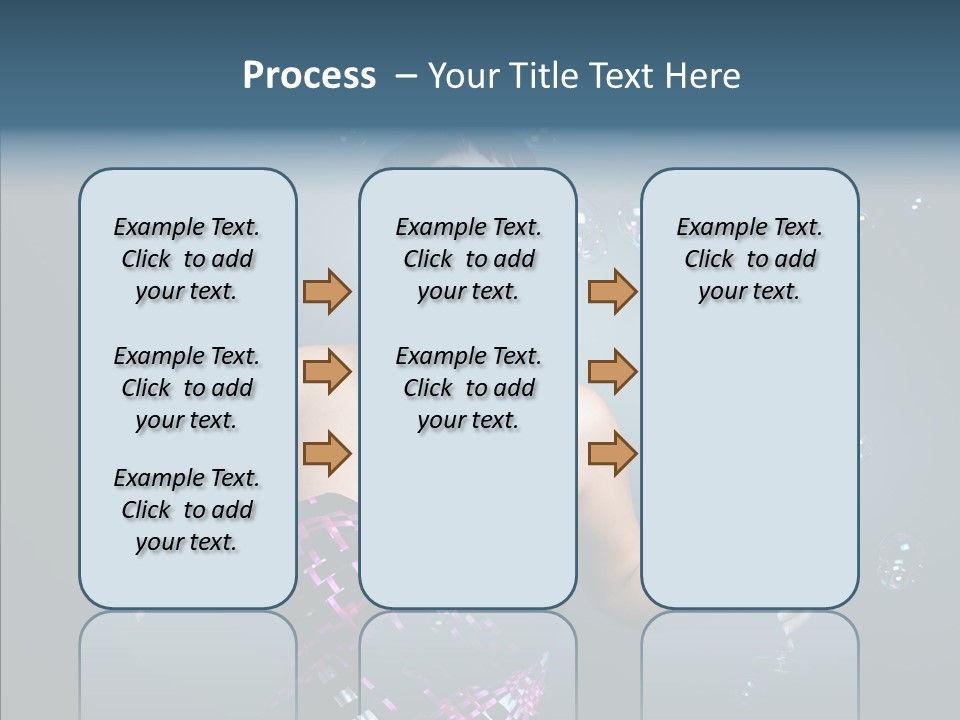 Process – Your Title Text Here

Example Text. Click to add your text.

Example Text. Click to add your text.

Example Text. Click to add your text.

Example Text. Click to add your text.

Example Text. Click to add your text.

Example Text. Click to add your text.